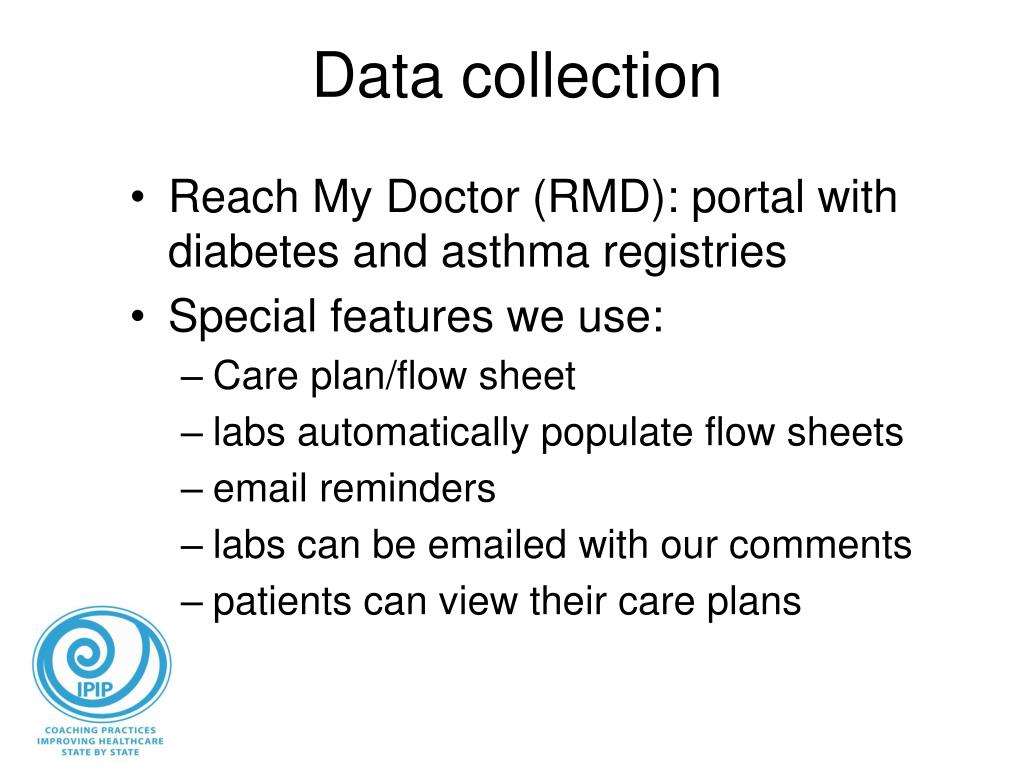 Data collection

• Reach My Doctor (RMD): portal with diabetes and asthma registries
• Special features we use:
– Care plan/flow sheet
– labs automatically populate flow sheets
– email reminders
– labs can be emailed with our comments
– patients can view their care plans

IPIP
COACHING PRACTICES
IMPROVING HEALTHCARE
STATE BY STATE